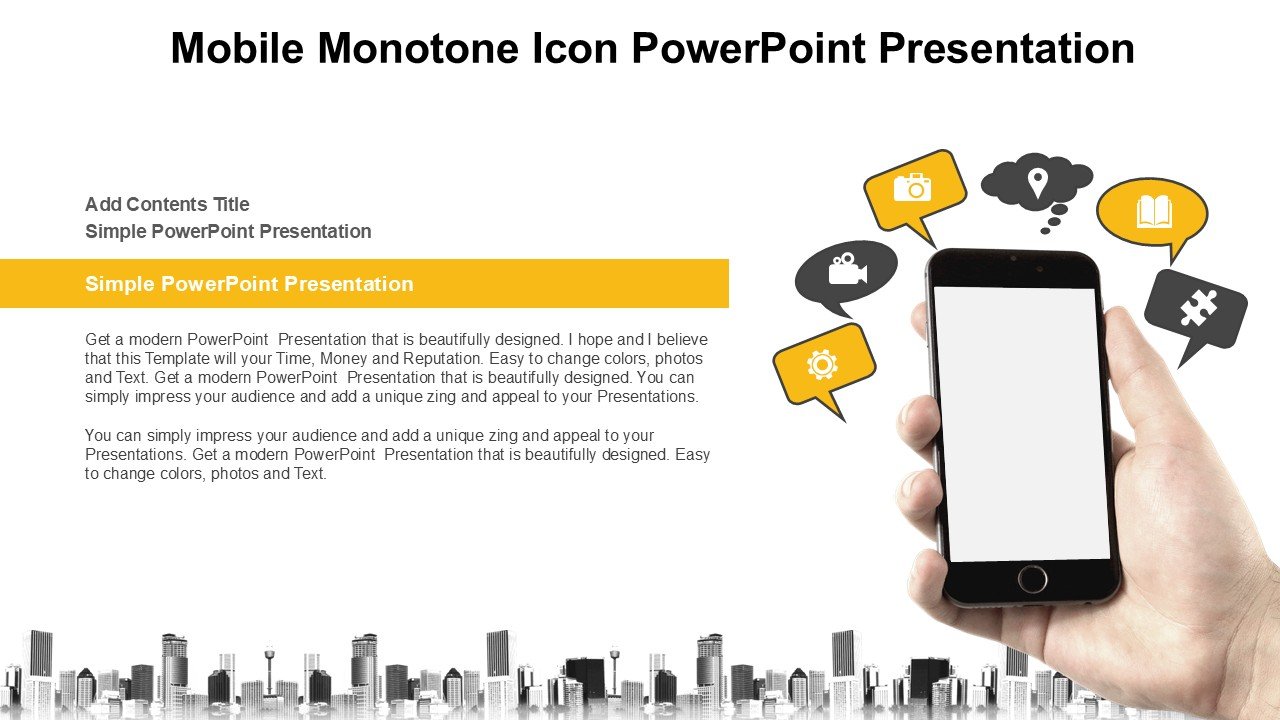 Mobile Monotone Icon PowerPoint Presentation

Add Contents Title
Simple PowerPoint Presentation

Simple PowerPoint Presentation

Get a modern PowerPoint Presentation that is beautifully designed. I hope and I believe that this Template will your Time, Money and Reputation. Easy to change colors, photos and Text. Get a modern PowerPoint Presentation that is beautifully designed. You can simply impress your audience and add a unique zing and appeal to your Presentations.

You can simply impress your audience and add a unique zing and appeal to your Presentations. Get a modern PowerPoint Presentation that is beautifully designed. Easy to change colors, photos and Text.